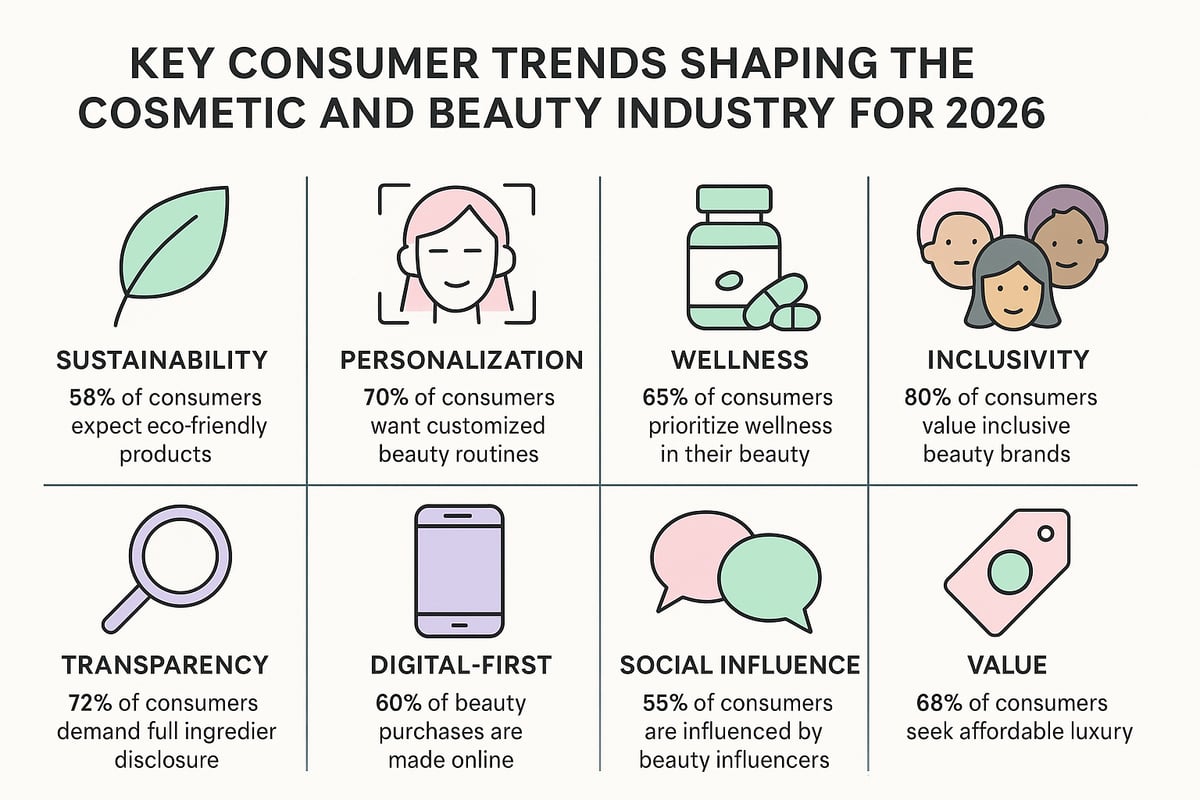 KEY CONSUMER TRENDS SHAPING THE COSMETIC AND BEAUTY INDUSTRY FOR 2026

SUSTAINABILITY
58% of consumers expect eco-friendly products

PERSONALIZATION
70% of consumers want customized beauty routines

WELLNESS
65% of consumers prioritize wellness in their beauty

INCLUSIVITY
80% of consumers value inclusive beauty brands

TRANSPARENCY
72% of consumers demand full ingredier disclosure

DIGITAL-FIRST
60% of beauty purchases are made online

SOCIAL INFLUENCE
55% of consumers are influenced by beauty influencers

VALUE
68% of consumers seek affordable luxury